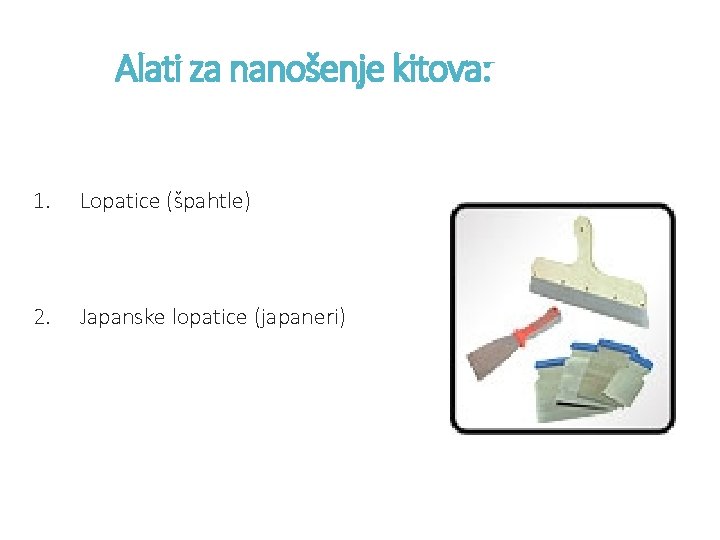 Alati za nanošenje kitova:

1. Lopatice (špahtle)

2. Japanske lopatice (japaneri)